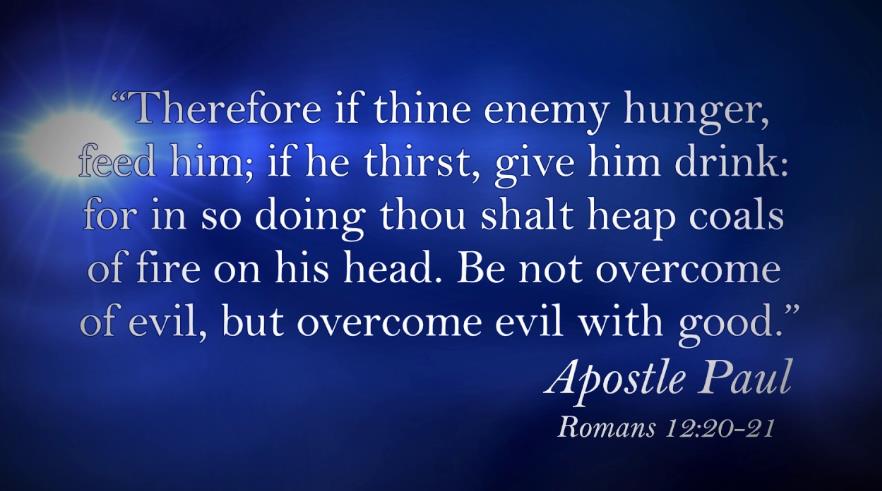 “Therefore if thine enemy hunger, feed him; if he thirst, give him drink: for in so doing thou shalt heap coals of fire on his head. Be not overcome of evil, but overcome evil with good.”

Apostle Paul
Romans 12:20-21